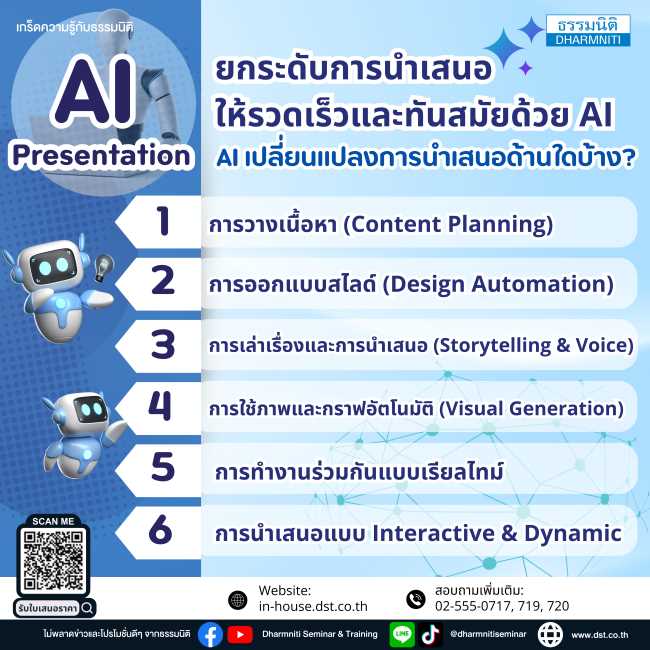 เกร็ดความรู้กับธรรมนิติ

ธรรมนิติ
DHARMNITI

AI
Presentation

ยกระดับการนำเสนอ
ให้รวดเร็วและทันสมัยด้วย AI
AI เปลี่ยนแปลงการนำเสนอด้านใดบ้าง?

1 การวางเนื้อหา (Content Planning)

2 การออกแบบสไลด์ (Design Automation)

3 การเล่าเรื่องและการนำเสนอ (Storytelling & Voice)

4 การใช้ภาพและกราฟอัตโนมัติ (Visual Generation)

5 การทำงานร่วมกันแบบเรียลไทม์

6 การนำเสนอแบบ Interactive & Dynamic

SCAN ME
รับใบเสนอราคา

Website:
in-house.dst.co.th

สอบถามเพิ่มเติม:
02-555-0717, 719, 720

ไม่พลาดข่าวและโปรโมชั่นดีๆ จากธรรมนิติ Dharmniti Seminar & Training @dharmnitiseminar www.dst.co.th